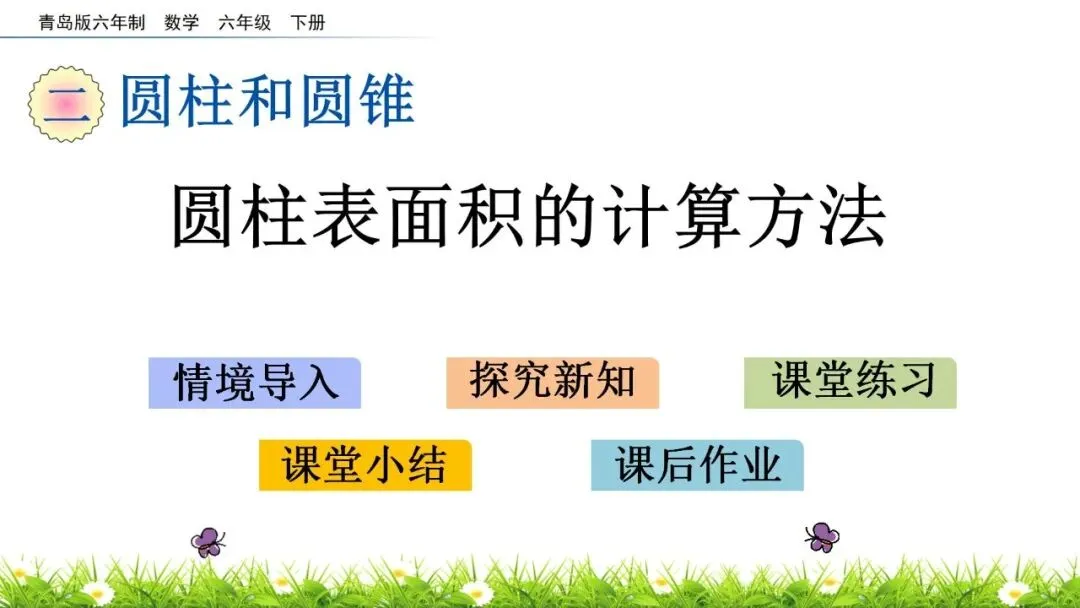 青岛版六年制 数学 六年级 下册

二 圆柱和圆锥

圆柱表面积的计算方法

情境导入 探究新知 课堂练习

课堂小结 课后作业